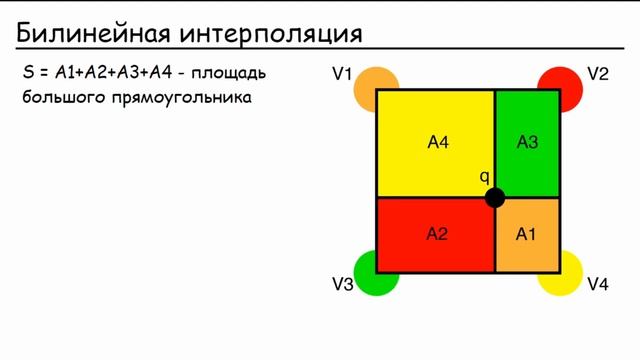 Билинейная интерполяция

S = A1+A2+A3+A4 - площадь большого прямоугольника

V1

V2

A4

A3

q

A2

A1

V3

V4